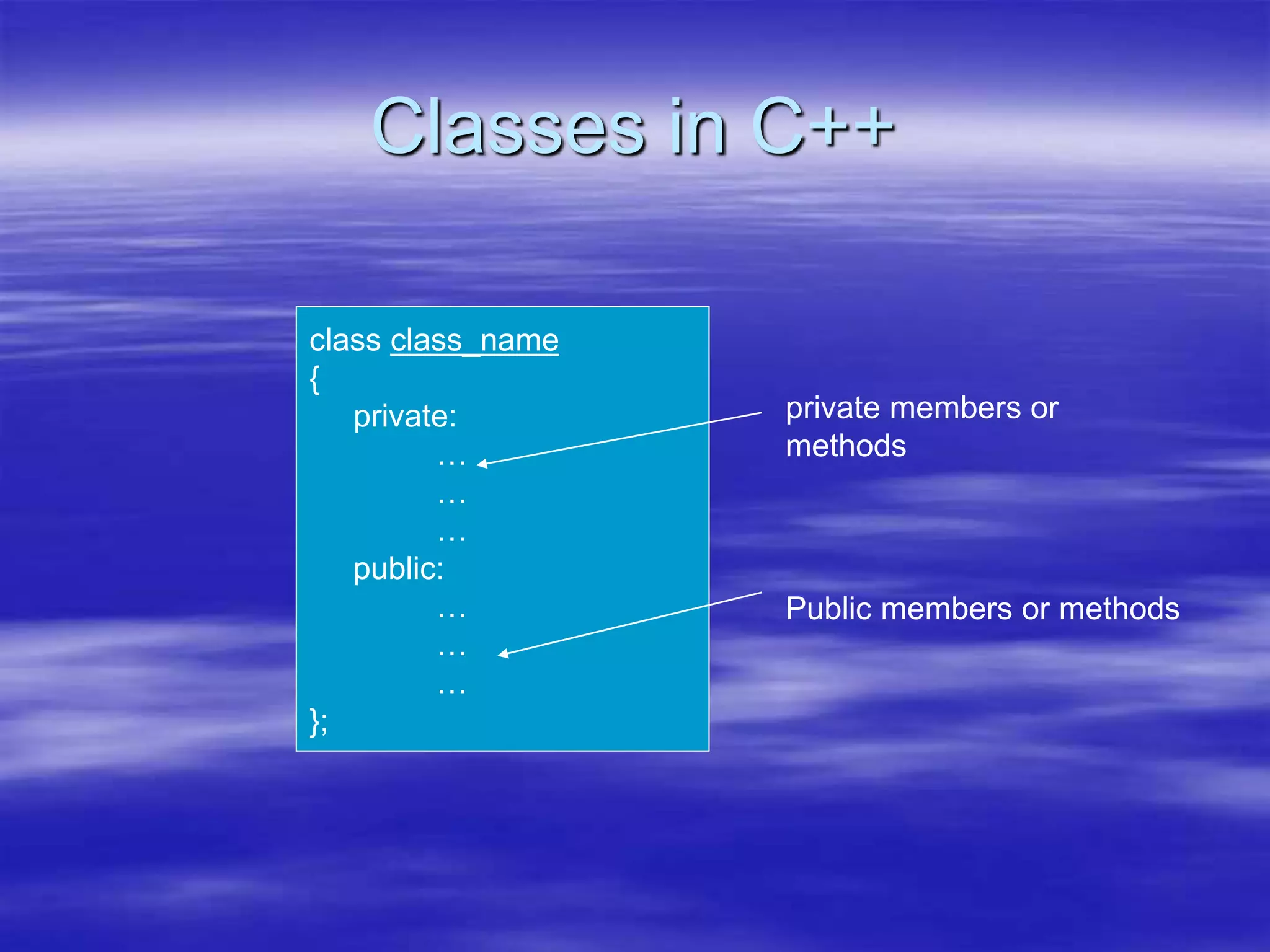 Classes in C++

class class_name
{
private:
…
…
…
public:
…
…
…
};

private members or methods

Public members or methods